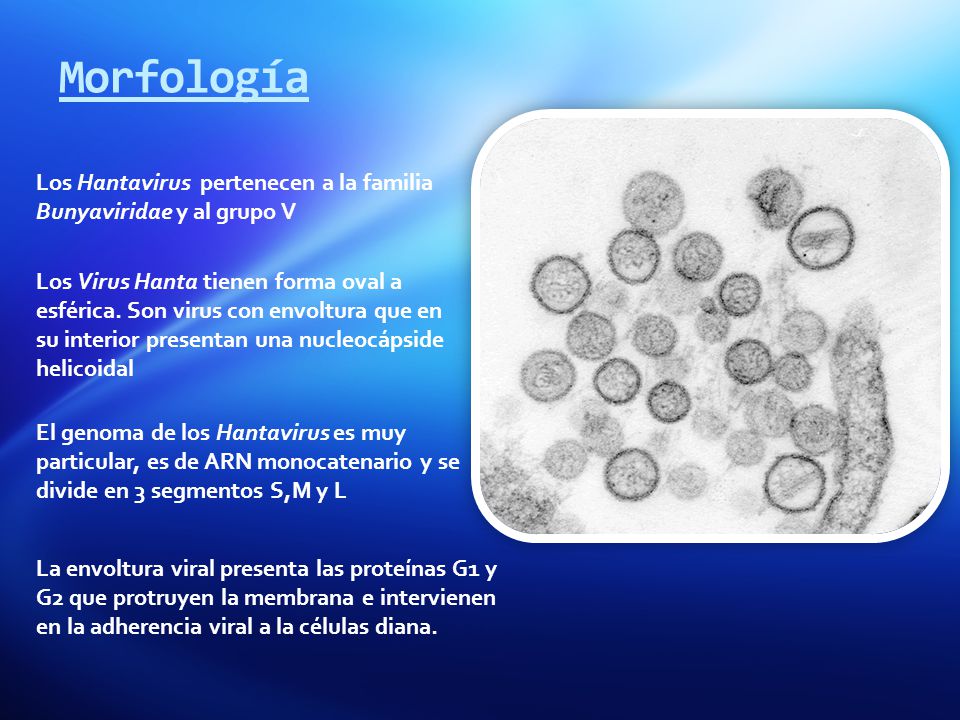 Morfología

Los Hantavirus pertenecen a la familia Bunyaviridae y al grupo V

Los Virus Hanta tienen forma oval a esférica. Son virus con envoltura que en su interior presentan una nucleocápside helicoidal

El genoma de los Hantavirus es muy particular, es de ARN monocatenario y se divide en 3 segmentos S,M y L

La envoltura viral presenta las proteínas G1 y G2 que protruyen la membrana e intervienen en la adherencia viral a la células diana.